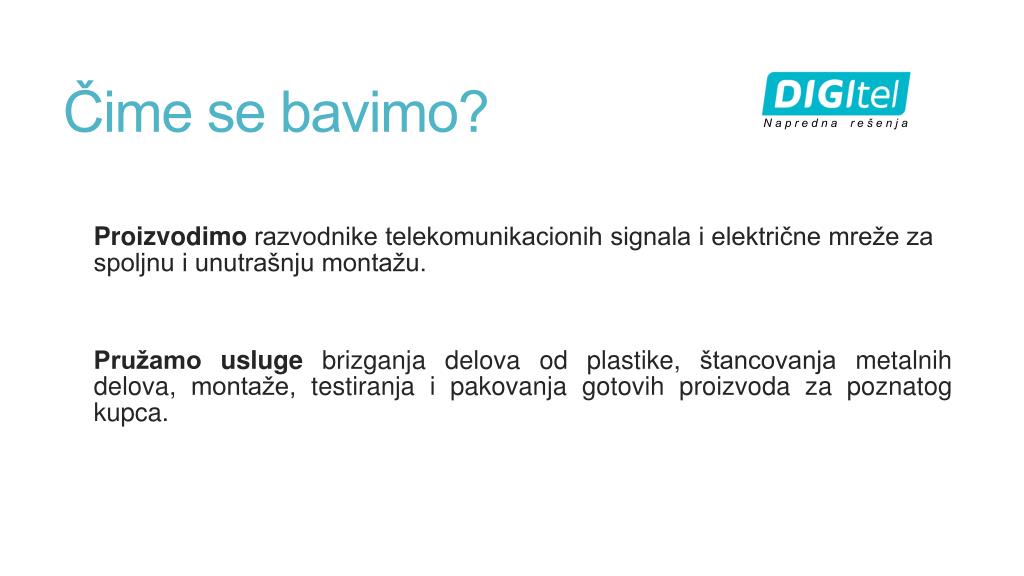 Čime se bavimo?

DIGItel
Napredna rešenja

Proizvodimo razvodnike telekomunikacionih signala i električne mreže za spoljnu i unutrašnju montažu.

Pružamo usluge brizganja delova od plastike, štancovanja metalnih delova, montaže, testiranja i pakovanja gotovih proizvoda za poznatog kupca.